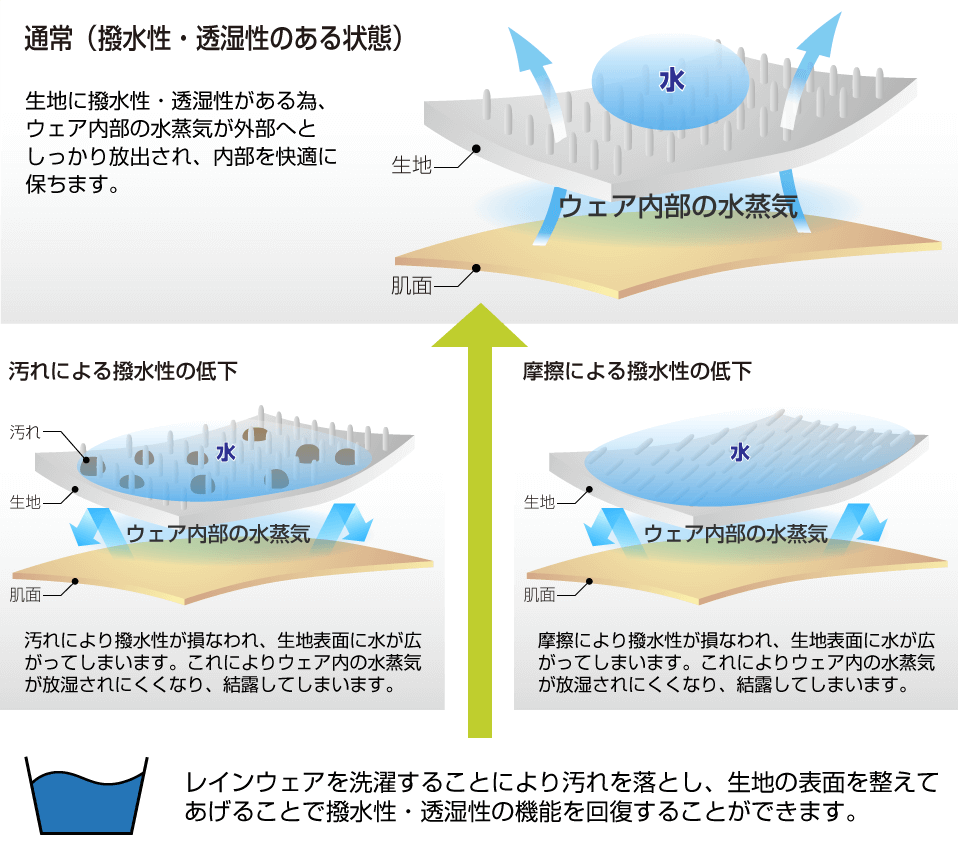 通常（撥水性・透湿性のある状態）

生地に撥水性・透湿性がある為、ウェア内部の水蒸気が外部へとしっかり放出され、内部を快適に保ちます。

水

生地

ウェア内部の水蒸気

肌面

汚れによる撥水性の低下

汚れ

水

生地

ウェア内部の水蒸気

肌面

汚れにより撥水性が損なわれ、生地表面に水が広がってしまいます。これによりウェア内の水蒸気が放湿されにくくなり、結露してしまいます。

摩擦による撥水性の低下

水

生地

ウェア内部の水蒸気

肌面

摩擦により撥水性が損なわれ、生地表面に水が広がってしまいます。これによりウェア内の水蒸気が放湿されにくくなり、結露してしまいます。

レインウェアを洗濯することにより汚れを落とし、生地の表面を整えてあげることで撥水性・透湿性の機能を回復することができます。